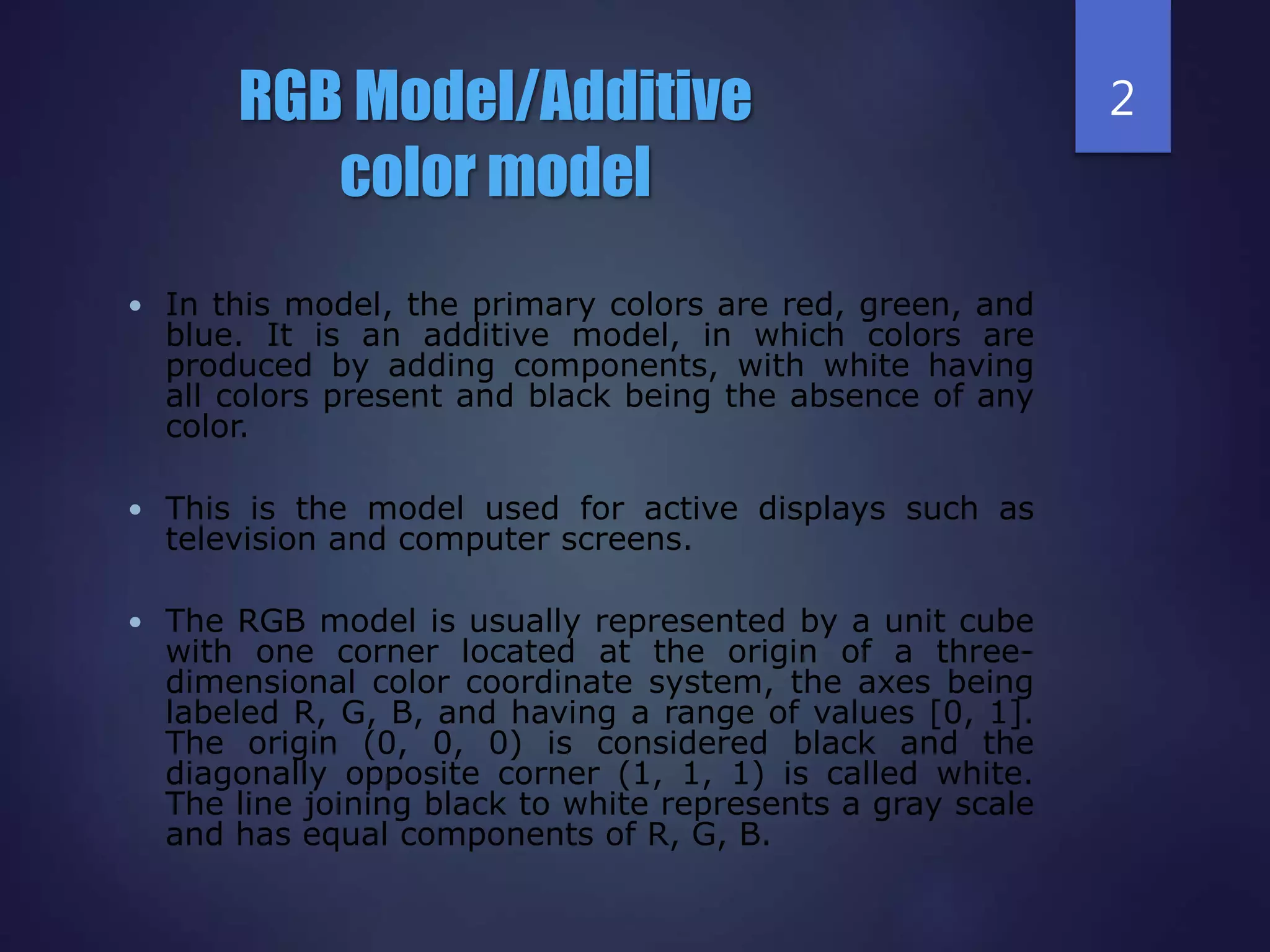 RGB Model/Additive color model

2

• In this model, the primary colors are red, green, and blue. It is an additive model, in which colors are produced by adding components, with white having all colors present and black being the absence of any color.

• This is the model used for active displays such as television and computer screens.

• The RGB model is usually represented by a unit cube with one corner located at the origin of a three-dimensional color coordinate system, the axes being labeled R, G, B, and having a range of values [0, 1]. The origin (0, 0, 0) is considered black and the diagonally opposite corner (1, 1, 1) is called white. The line joining black to white represents a gray scale and has equal components of R, G, B.